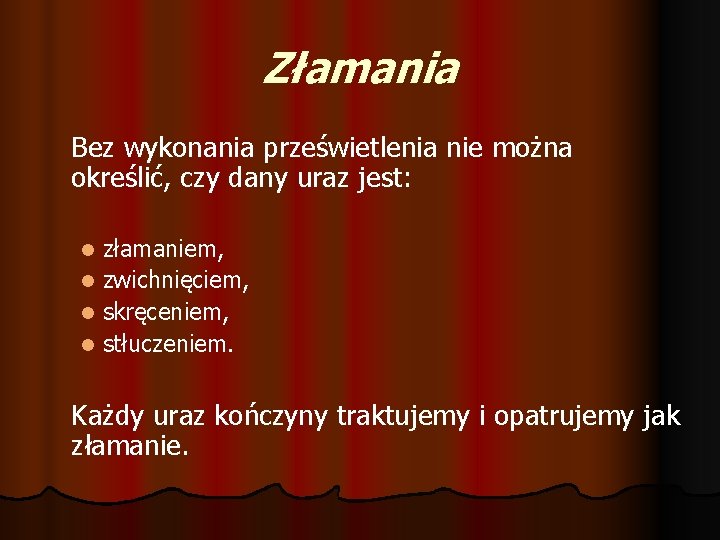 Złamania

Bez wykonania prześwietlenia nie można określić, czy dany uraz jest:

- złamaniem,
- zwichnięciem,
- skręceniem,
- stłuczeniem.

Każdy uraz kończyny traktujemy i opatrujemy jak złamanie.